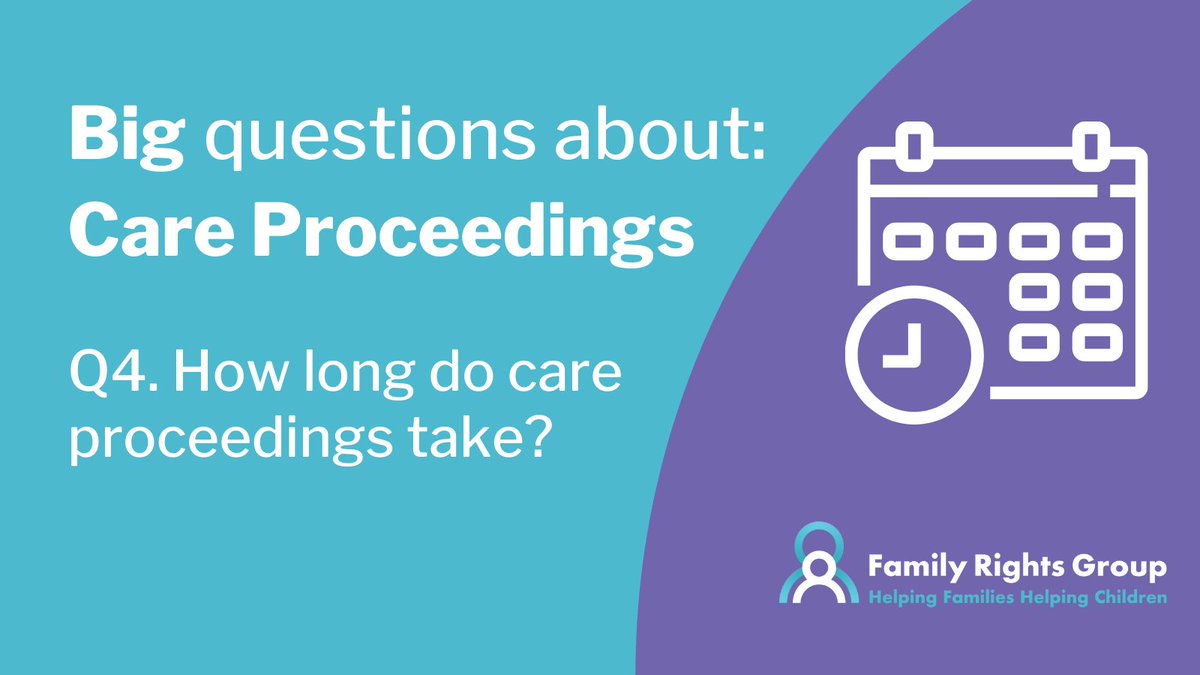 Big questions about:
Care Proceedings

Q4. How long do care proceedings take?

Family Rights Group
Helping Families Helping Children